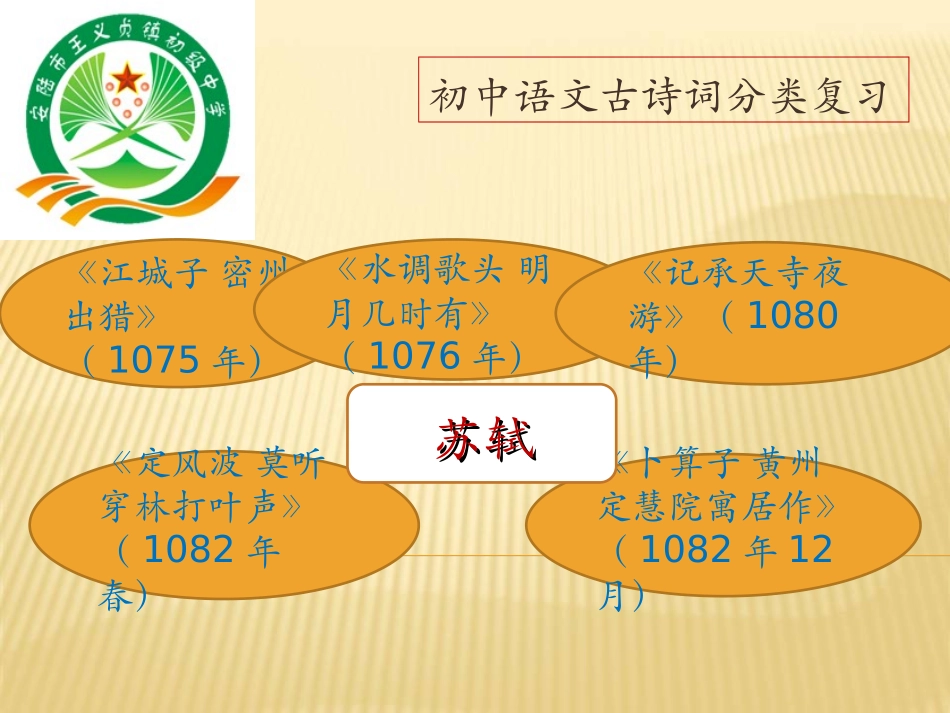 安陆市王义贞镇初级中学

初中语文古诗词分类复习

《江城子 密州出猎》（1075 年）

《水调歌头 明月几时有》（1076 年）

《记承天寺夜游》（1080 年）

苏轼

《定风波 莫听穿林打叶声》（1082 年春）

《卜算子 黄州定慧院寓居作》（1082 年 12 月）